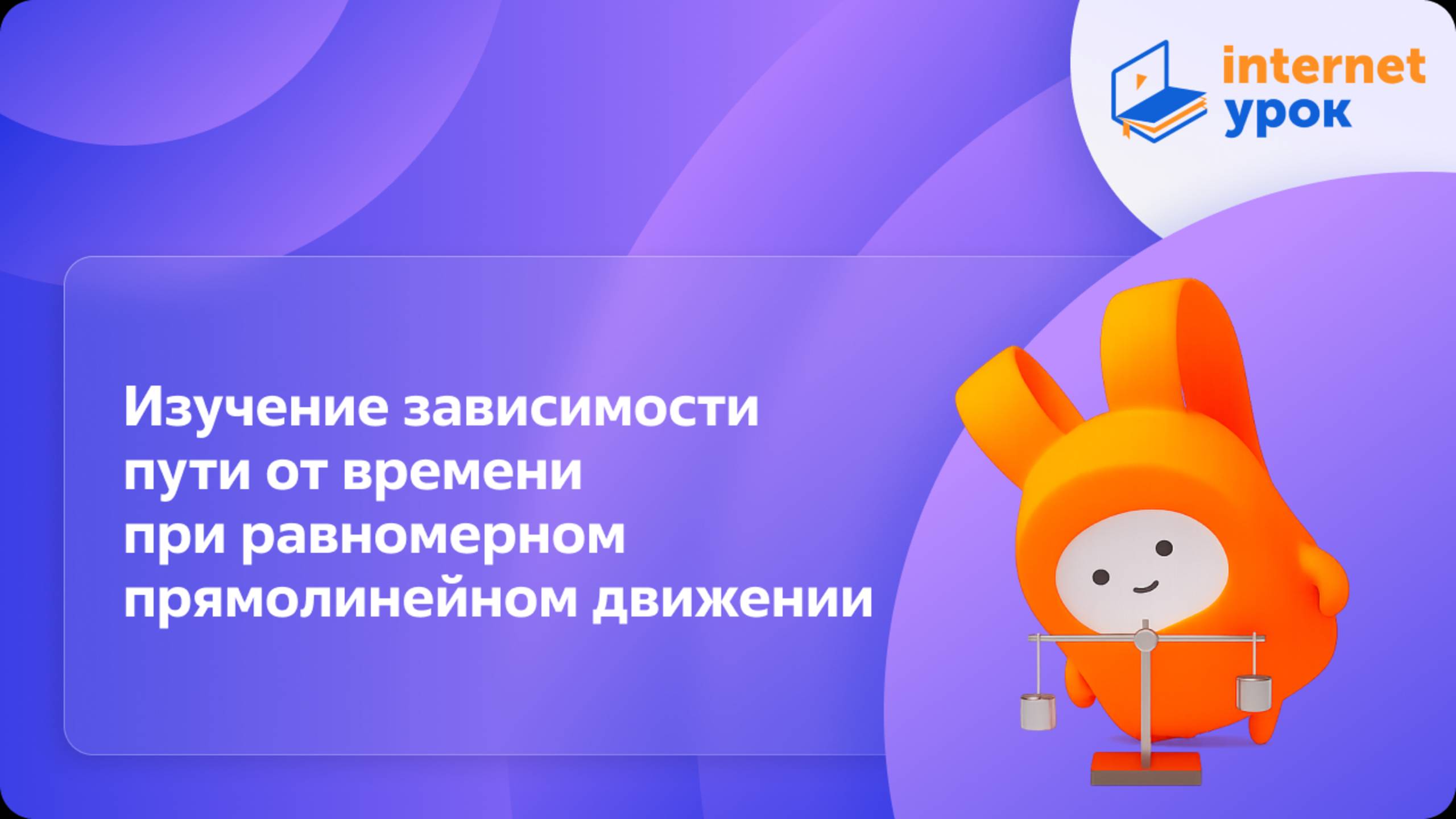 internet
урок

Изучение зависимости пути от времени при равномерном прямолинейном движении